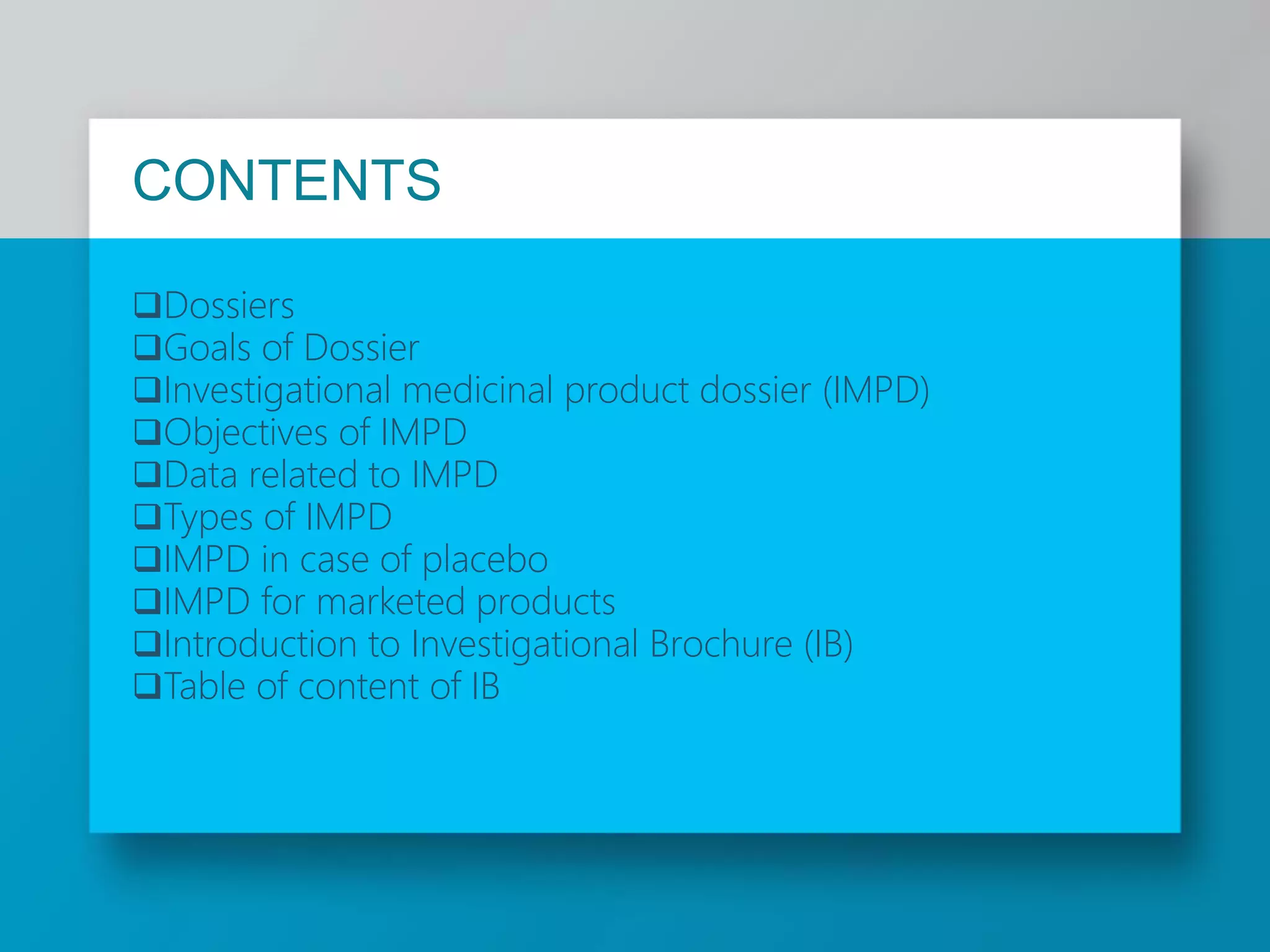 CONTENTS

❑Dossiers
❑Goals of Dossier
❑Investigational medicinal product dossier (IMPD)
❑Objectives of IMPD
❑Data related to IMPD
❑Types of IMPD
❑IMPD in case of placebo
❑IMPD for marketed products
❑Introduction to Investigational Brochure (IB)
❑Table of content of IB